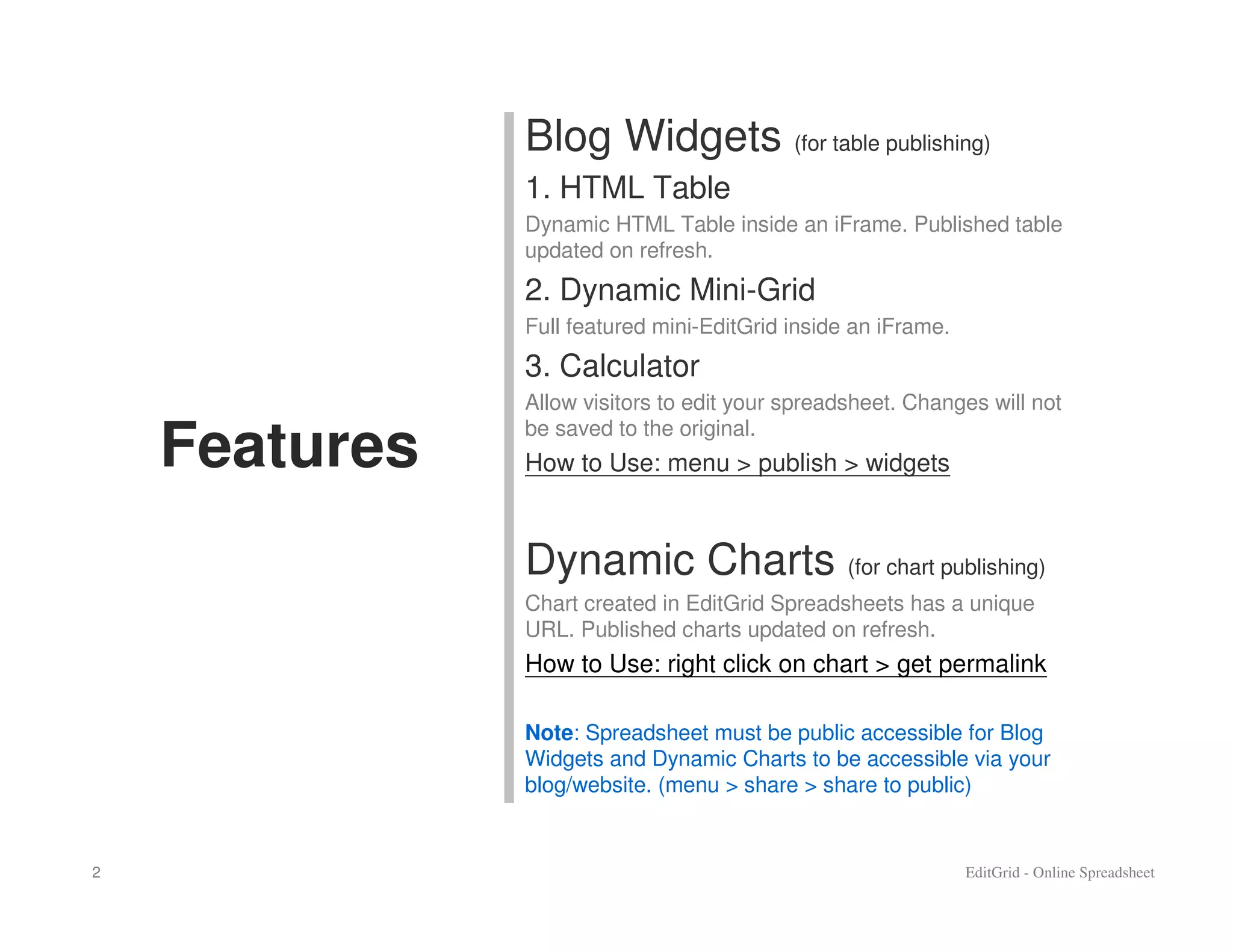 Features

Blog Widgets (for table publishing)

1. HTML Table

Dynamic HTML Table inside an iFrame. Published table updated on refresh.

2. Dynamic Mini-Grid

Full featured mini-EditGrid inside an iFrame.

3. Calculator

Allow visitors to edit your spreadsheet. Changes will not be saved to the original.

How to Use: menu > publish > widgets

Dynamic Charts (for chart publishing)

Chart created in EditGrid Spreadsheets has a unique URL. Published charts updated on refresh.

How to Use: right click on chart > get permalink

Note: Spreadsheet must be public accessible for Blog Widgets and Dynamic Charts to be accessible via your blog/website. (menu > share > share to public)

2

EditGrid - Online Spreadsheet